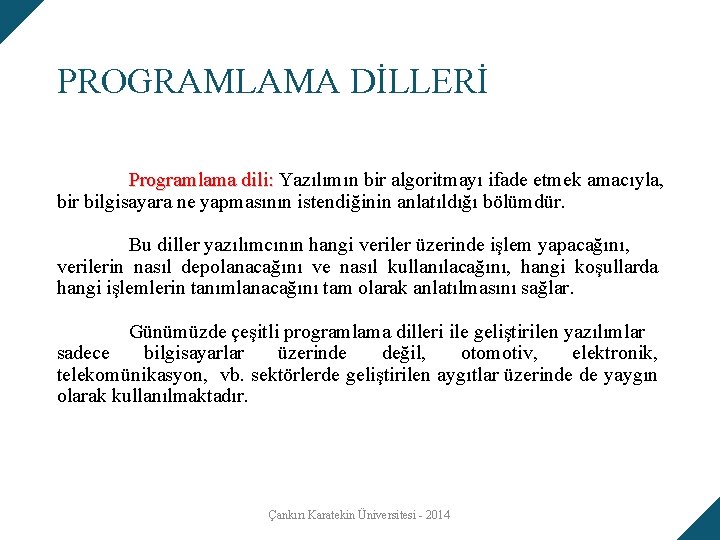 PROGRAMLAMA DİLLERİ

Programlama dili: Yazılımın bir algoritmayı ifade etmek amacıyla, bir bilgisayara ne yapmasının istendiğinin anlatıldığı bölümdür.

Bu diller yazılımcının hangi veriler üzerinde işlem yapacağını, verilerin nasıl depolanacağını ve nasıl kullanılacağını, hangi koşullarda hangi işlemlerin tanımlanacağını tam olarak anlatılmasını sağlar.

Günümüzde çeşitli programlama dilleri ile geliştirilen yazılımlar sadece bilgisayarlar üzerinde değil, otomotiv, elektronik, telekomünikasyon, vb. sektörlerde geliştirilen aygıtlar üzerinde de yaygın olarak kullanılmaktadır.

Çankırı Karatekin Üniversitesi - 2014